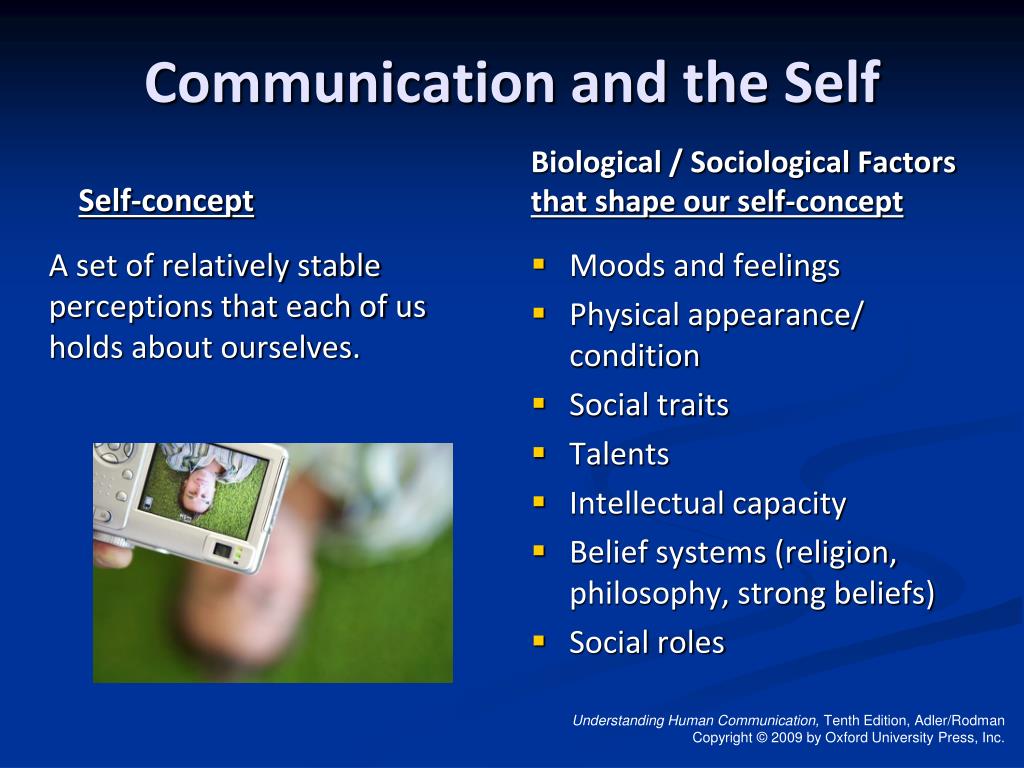 Communication and the Self

Self-concept

A set of relatively stable perceptions that each of us holds about ourselves.

Biological / Sociological Factors that shape our self-concept

- Moods and feelings
- Physical appearance/ condition
- Social traits
- Talents
- Intellectual capacity
- Belief systems (religion, philosophy, strong beliefs)
- Social roles

Understanding Human Communication, Tenth Edition, Adler/Rodman
Copyright © 2009 by Oxford University Press, Inc.